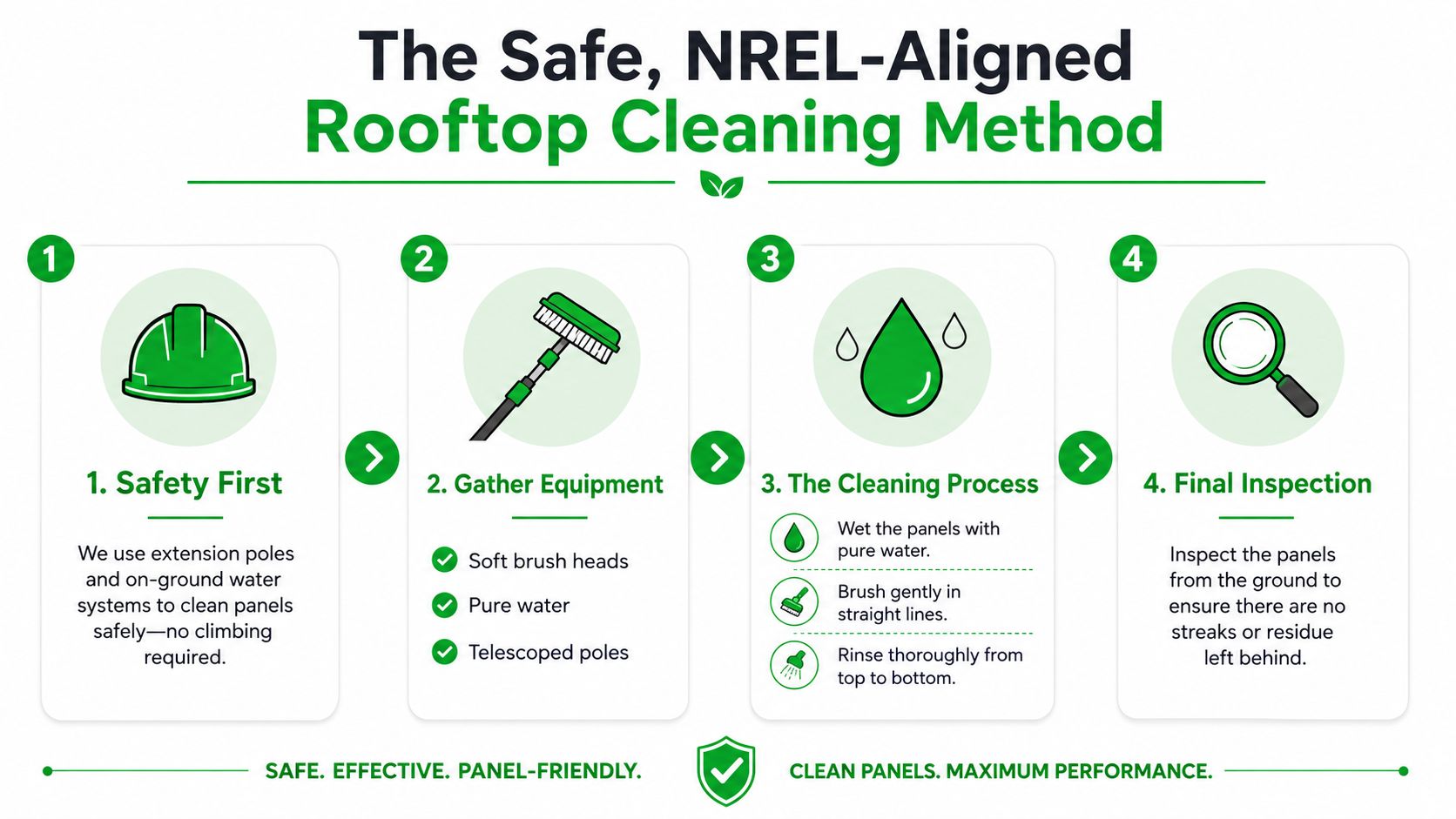 The Safe, NREL-Aligned
Rooftop Cleaning Method

1

1. Safety First

We use extension poles and on-ground water systems to clean panels safely—no climbing required.

2

2. Gather Equipment

Soft brush heads

Pure water

Telescoped poles

3

3. The Cleaning Process

Wet the panels with pure water.

Brush gently in straight lines.

Rinse thoroughly from top to bottom.

4

4. Final Inspection

Inspect the panels from the ground to ensure there are no streaks or residue left behind.

SAFE. EFFECTIVE. PANEL-FRIENDLY.

CLEAN PANELS. MAXIMUM PERFORMANCE.